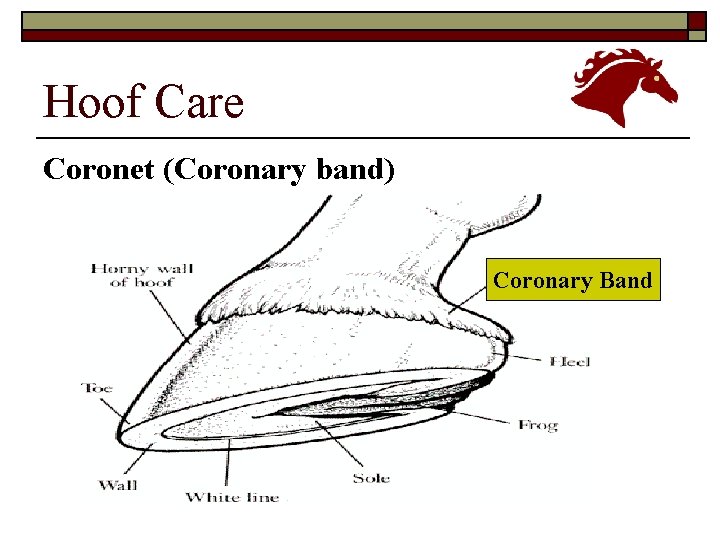 Hoof Care

Coronet (Coronary band)

Horny wall of hoof

Coronary Band

Heel

Toe

Frog

Wall

White line

Sole